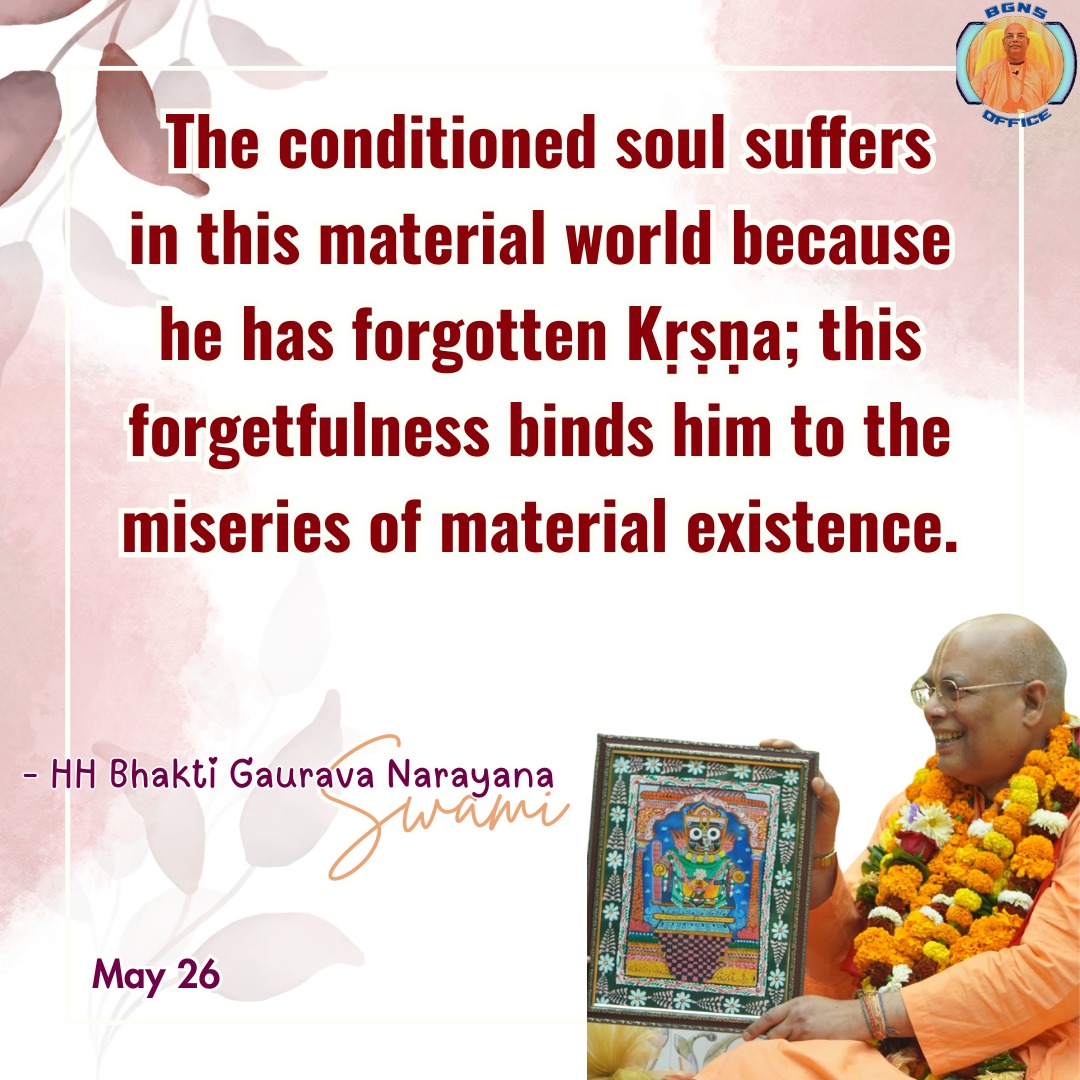 BGNS OFFICE

The conditioned soul suffers in this material world because he has forgotten Kṛṣṇa; this forgetfulness binds him to the miseries of material existence.

- HH Bhakti Gaurava Narayana Swami

May 26